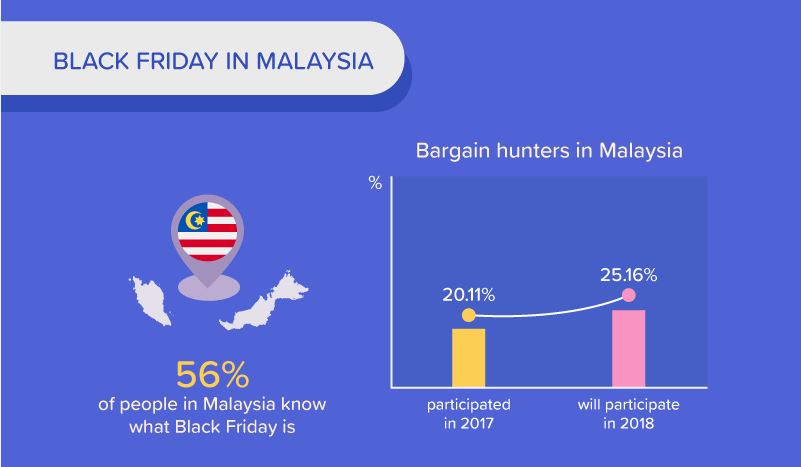 BLACK FRIDAY IN MALAYSIA

56%
of people in Malaysia know what Black Friday is

Bargain hunters in Malaysia

%

20.11%

25.16%

participated in 2017

will participate in 2018